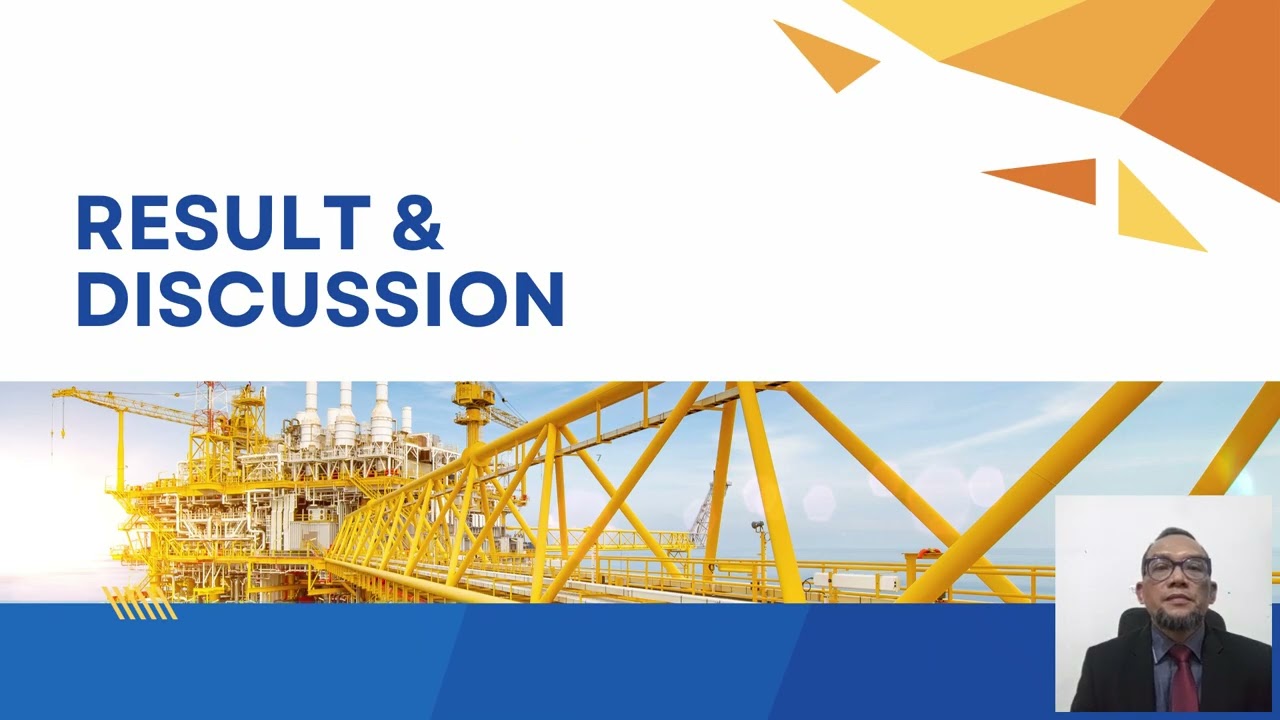 RESULT &
DISCUSSION